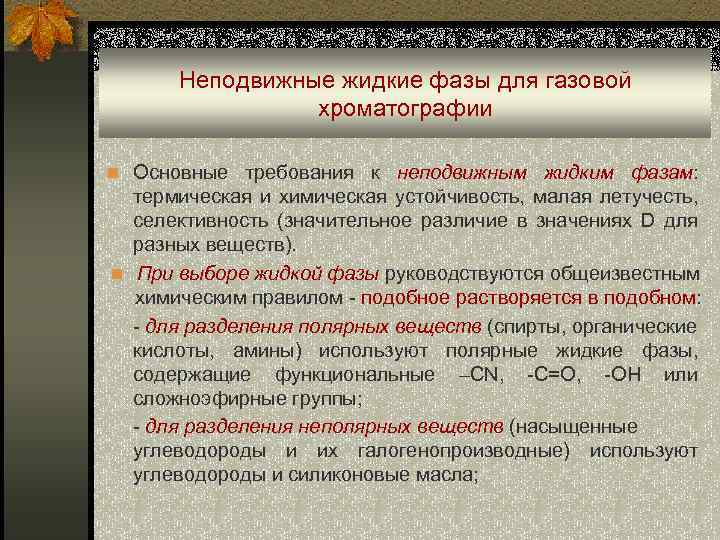 Неподвижные жидкие фазы для газовой хроматографии

Основные требования к неподвижным жидким фазам: термическая и химическая устойчивость, малая летучесть, селективность (значительное различие в значениях D для разных веществ).

При выборе жидкой фазы руководствуются общеизвестным химическим правилом - подобное растворяется в подобном:

- для разделения полярных веществ (спирты, органические кислоты, амины) используют полярные жидкие фазы, содержащие функциональные –CN, -C=O, -OH или сложноэфирные группы;

- для разделения неполярных веществ (насыщенные углеводороды и их галогенопроизводные) используют углеводороды и силиконовые масла;